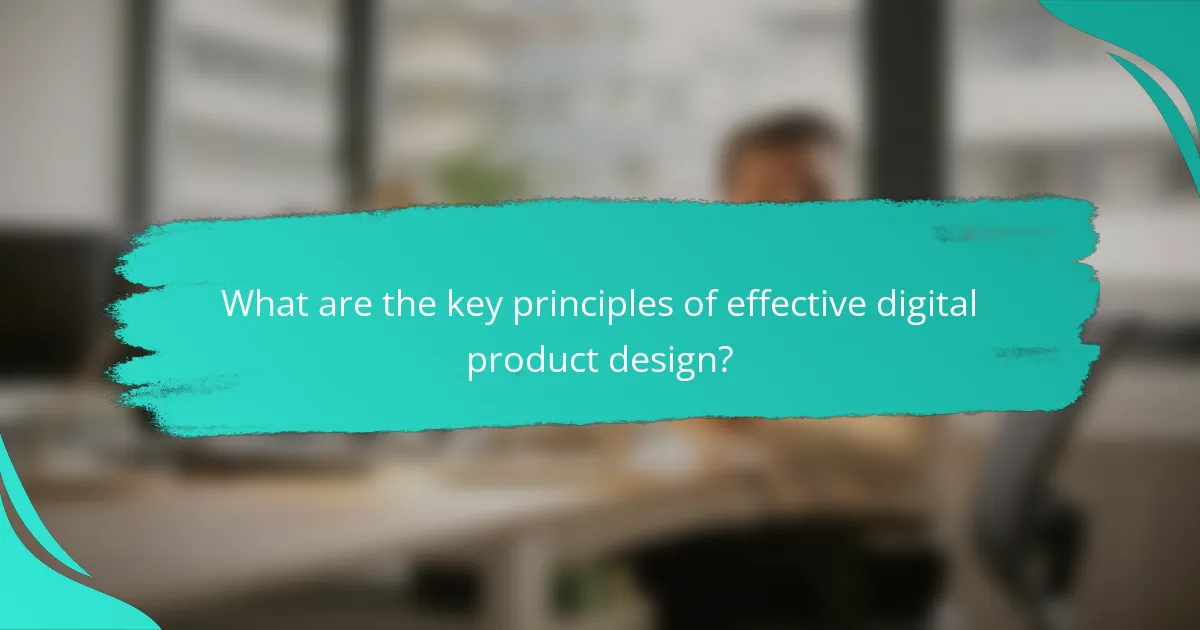 What are the key principles of effective digital product design?